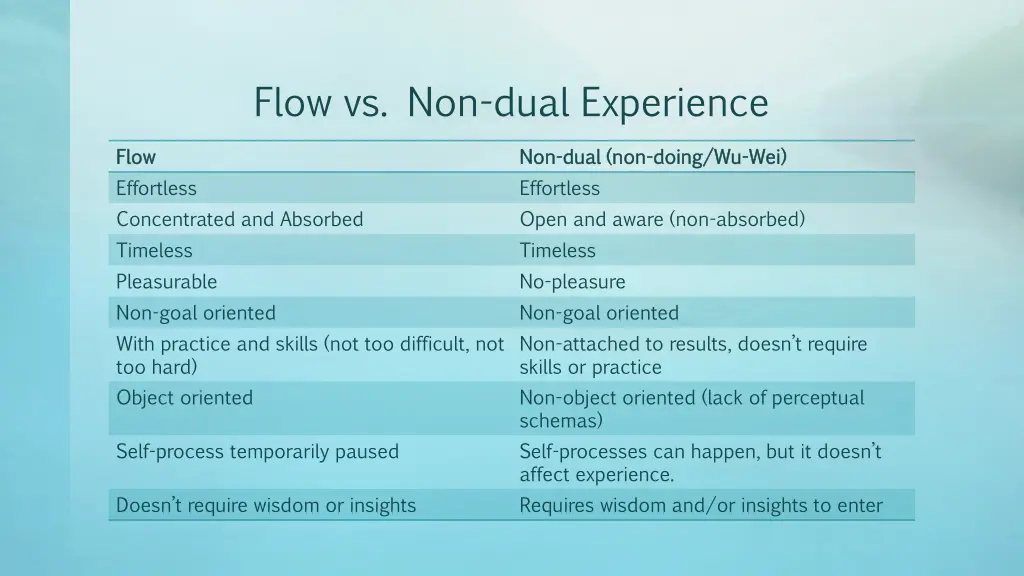 Flow vs. Non-dual Experience

| Flow | Non-dual (non-doing/Wu-Wei) |
|---|---|
| Effortless | Effortless |
| Concentrated and Absorbed | Open and aware (non-absorbed) |
| Timeless | Timeless |
| Pleasurable | No-pleasure |
| Non-goal oriented | Non-goal oriented |
| With practice and skills (not too difficult, not too hard) | Non-attached to results, doesn't require skills or practice |
| Object oriented | Non-object oriented (lack of perceptual schemas) |
| Self-process temporarily paused | Self-processes can happen, but it doesn't affect experience. |
| Doesn't require wisdom or insights | Requires wisdom and/or insights to enter |